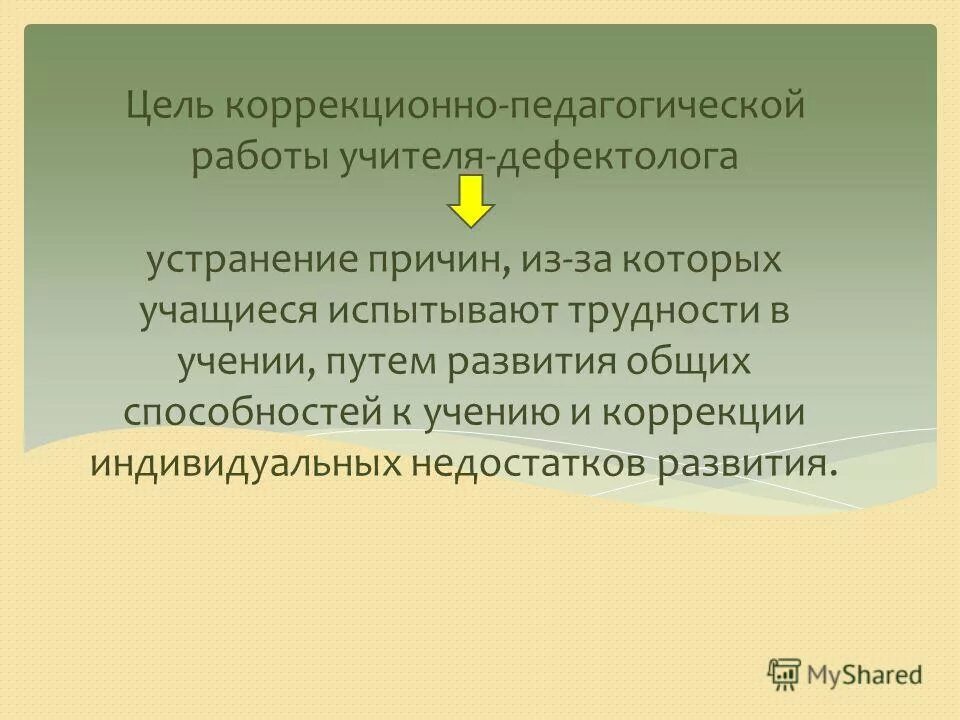 Цель коррекционно-педагогической работы учителя-дефектолога

устранение причин, из-за которых учащиеся испытывают трудности в учении, путем развития общих способностей к учению и коррекции индивидуальных недостатков развития.

MyShared